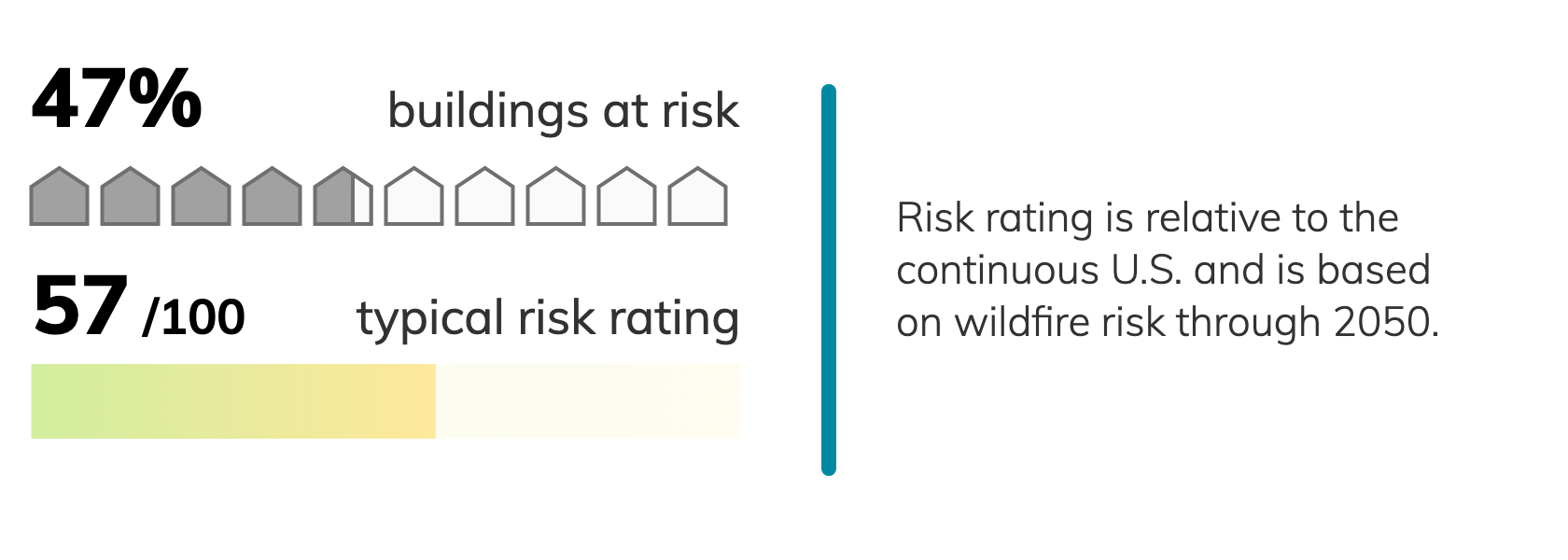 47% buildings at risk

57 /100 typical risk rating

Risk rating is relative to the continuous U.S. and is based on wildfire risk through 2050.